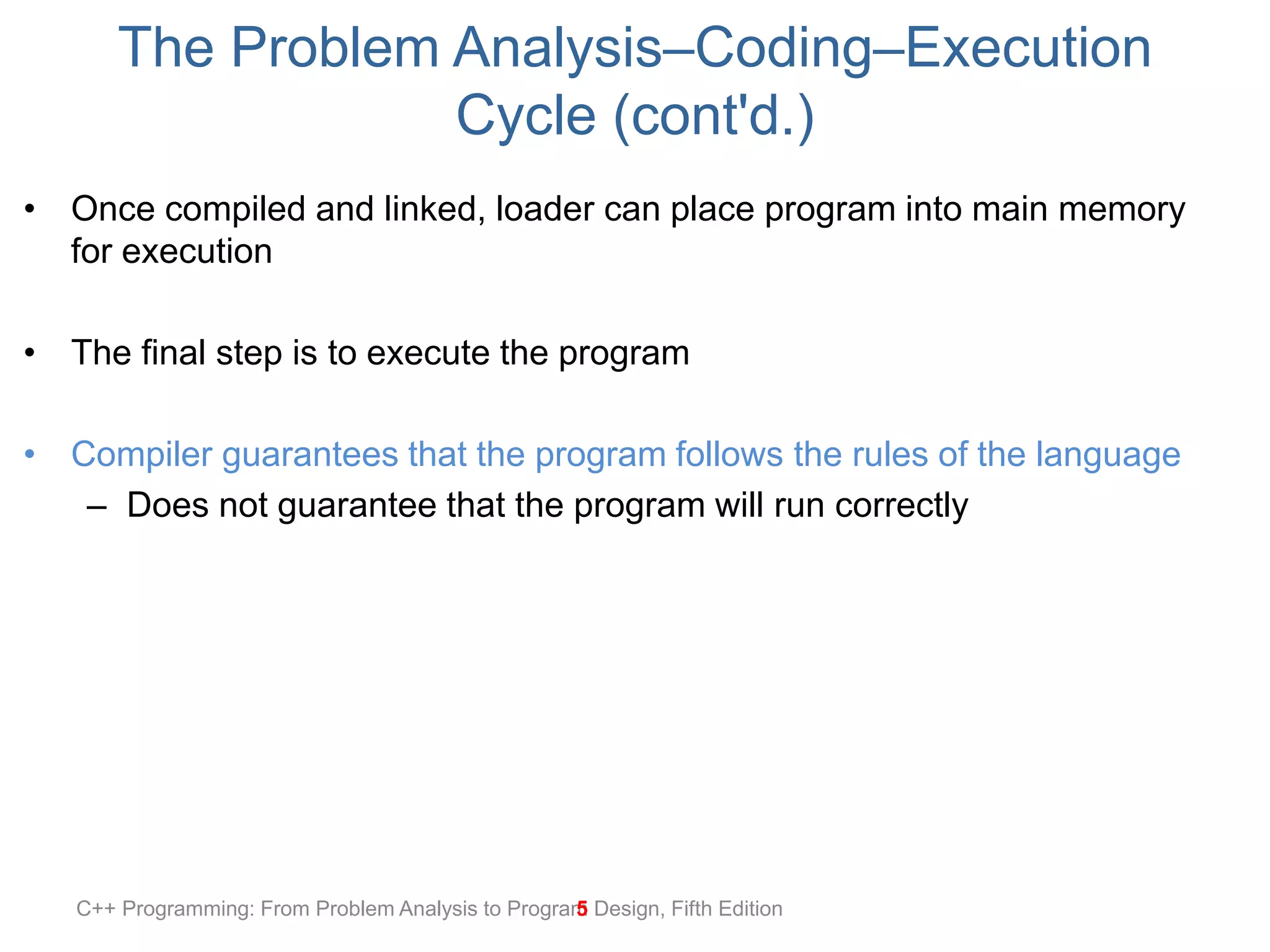 The Problem Analysis–Coding–Execution Cycle (cont'd.)

• Once compiled and linked, loader can place program into main memory for execution

• The final step is to execute the program

• Compiler guarantees that the program follows the rules of the language
– Does not guarantee that the program will run correctly

C++ Programming: From Problem Analysis to Program Design, Fifth Edition
5